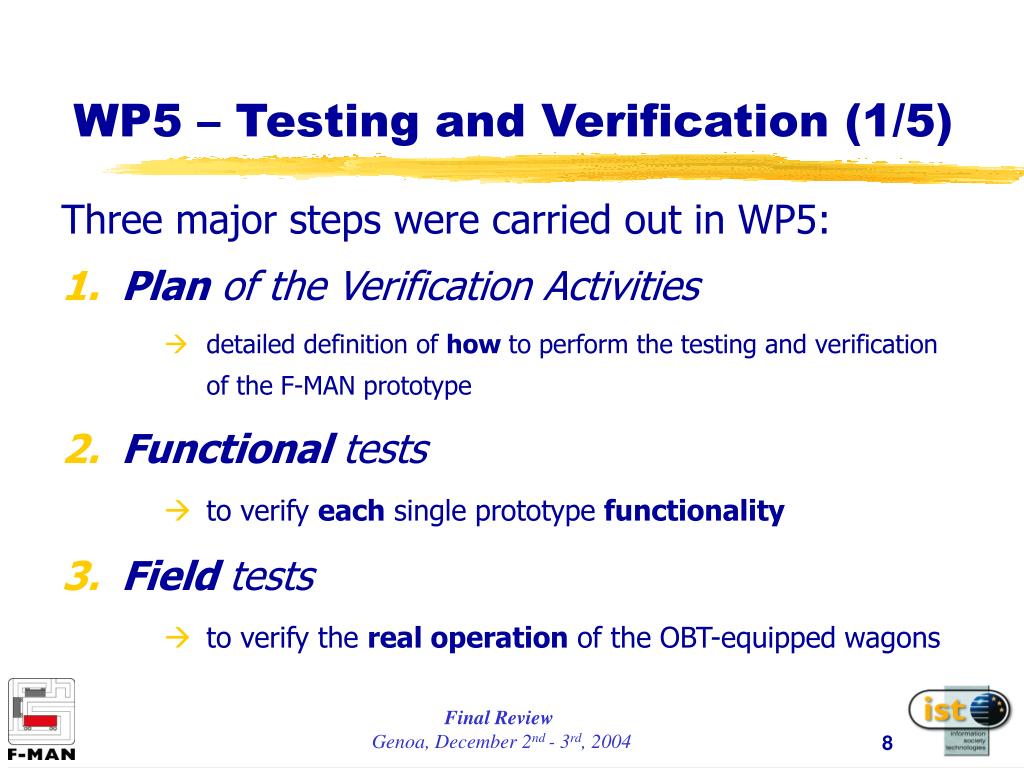 WP5 – Testing and Verification (1/5)

Three major steps were carried out in WP5:

1. Plan of the Verification Activities

→ detailed definition of how to perform the testing and verification of the F-MAN prototype

2. Functional tests

→ to verify each single prototype functionality

3. Field tests

→ to verify the real operation of the OBT-equipped wagons

F-MAN

Final Review
Genoa, December $2^{nd}$ - $3^{rd}$, 2004

8

ist
information society technologies